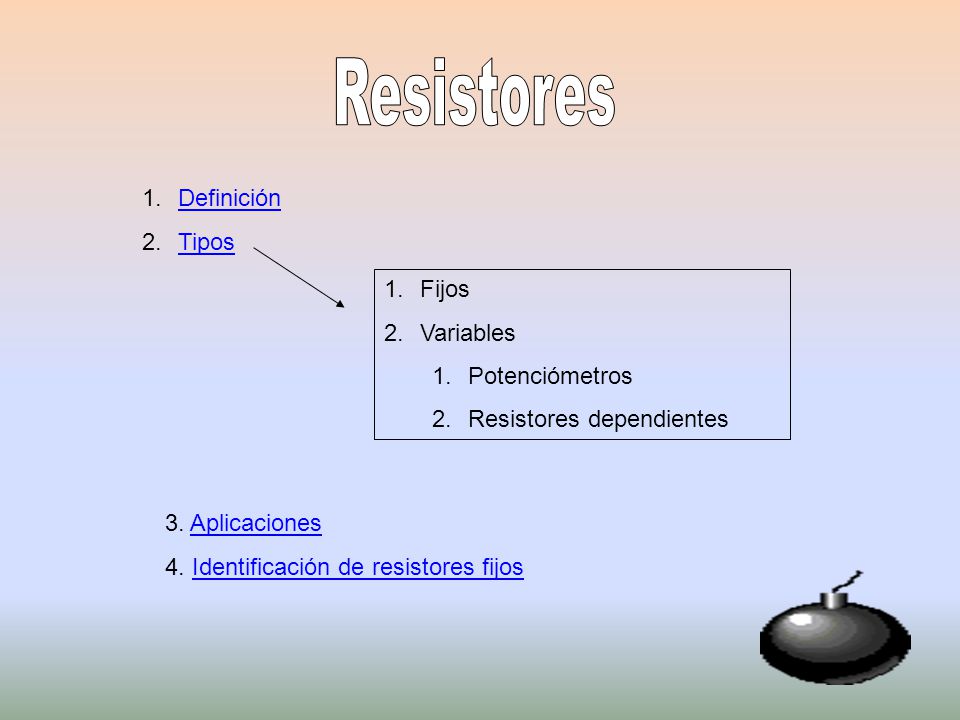 Resistores

1. Definición
2. Tipos

1. Fijos
2. Variables
1. Potenciómetros
2. Resistores dependientes

3. Aplicaciones
4. Identificación de resistores fijos